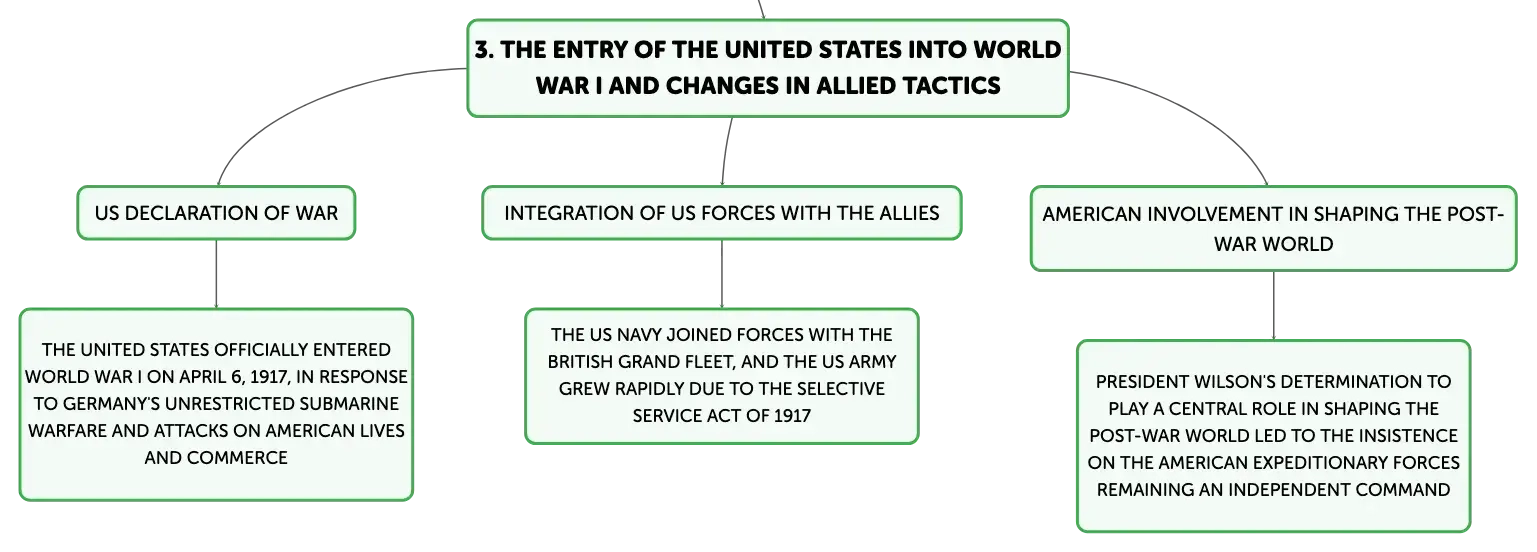 3. THE ENTRY OF THE UNITED STATES INTO WORLD WAR I AND CHANGES IN ALLIED TACTICS

US DECLARATION OF WAR

THE UNITED STATES OFFICIALLY ENTERED WORLD WAR I ON APRIL 6, 1917, IN RESPONSE TO GERMANY'S UNRESTRICTED SUBMARINE WARFARE AND ATTACKS ON AMERICAN LIVES AND COMMERCE

INTEGRATION OF US FORCES WITH THE ALLIES

THE US NAVY JOINED FORCES WITH THE BRITISH GRAND FLEET, AND THE US ARMY GREW RAPIDLY DUE TO THE SELECTIVE SERVICE ACT OF 1917

AMERICAN INVOLVEMENT IN SHAPING THE POST-WAR WORLD

PRESIDENT WILSON'S DETERMINATION TO PLAY A CENTRAL ROLE IN SHAPING THE POST-WAR WORLD LED TO THE INSISTENCE ON THE AMERICAN EXPEDITIONARY FORCES REMAINING AN INDEPENDENT COMMAND